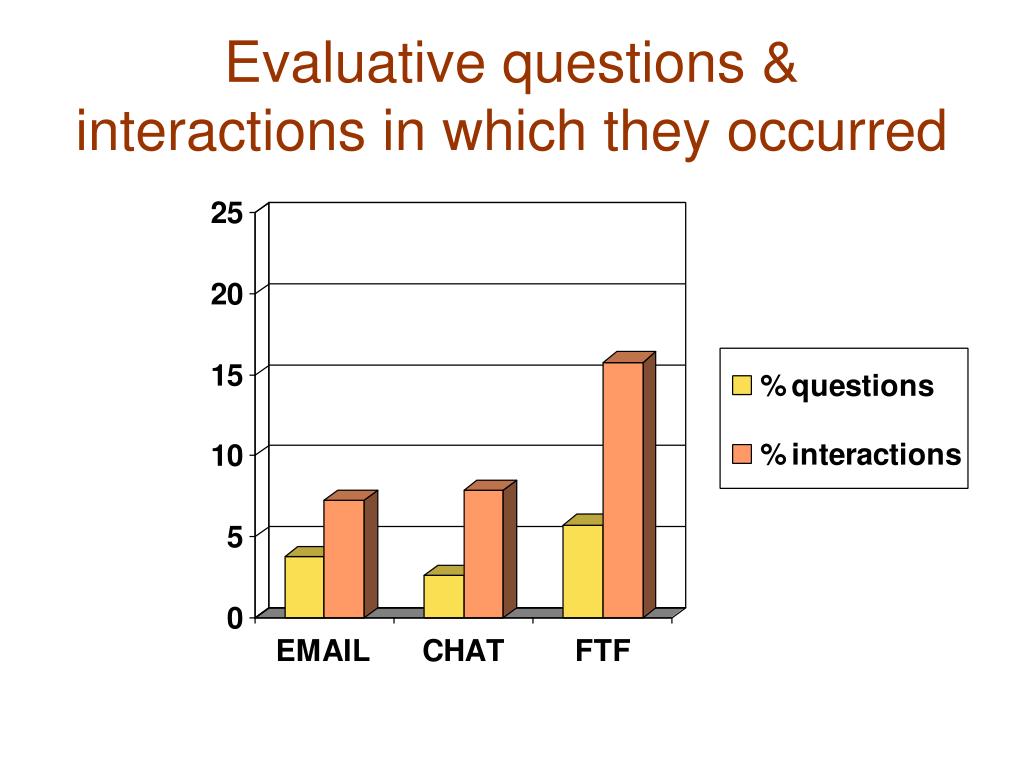 Evaluative questions & interactions in which they occurred

25
20
15
10
5
0

EMAIL
CHAT
FTF

% questions
% interactions